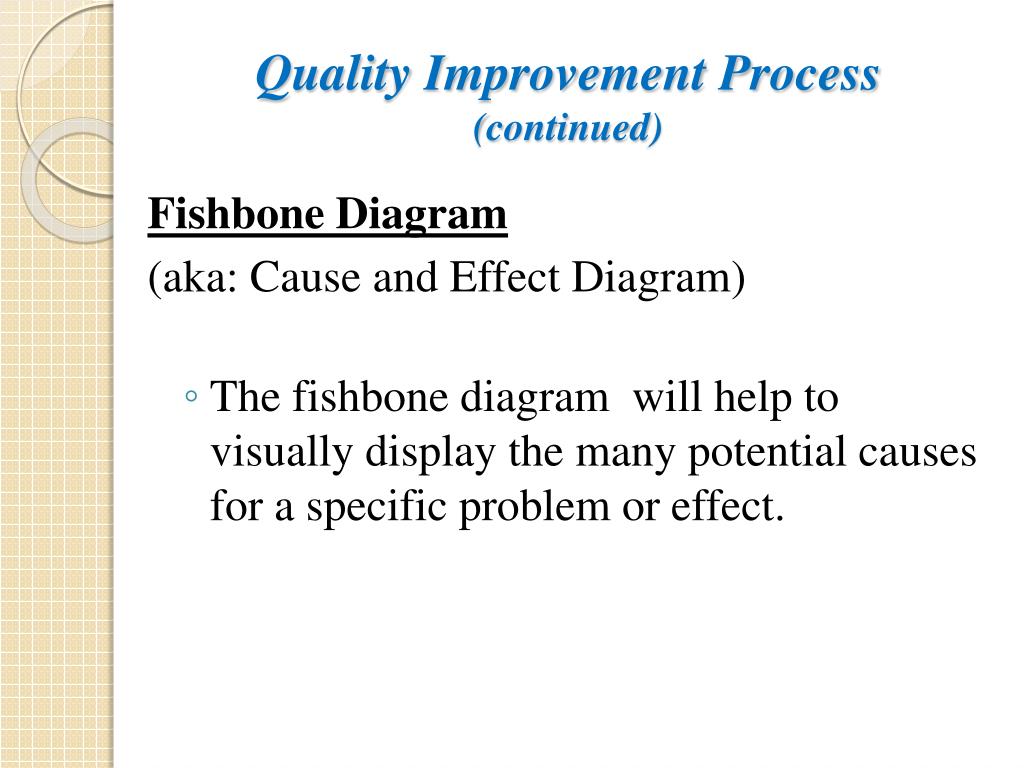 Quality Improvement Process
(continued)

Fishbone Diagram

(aka: Cause and Effect Diagram)

◦ The fishbone diagram will help to visually display the many potential causes for a specific problem or effect.